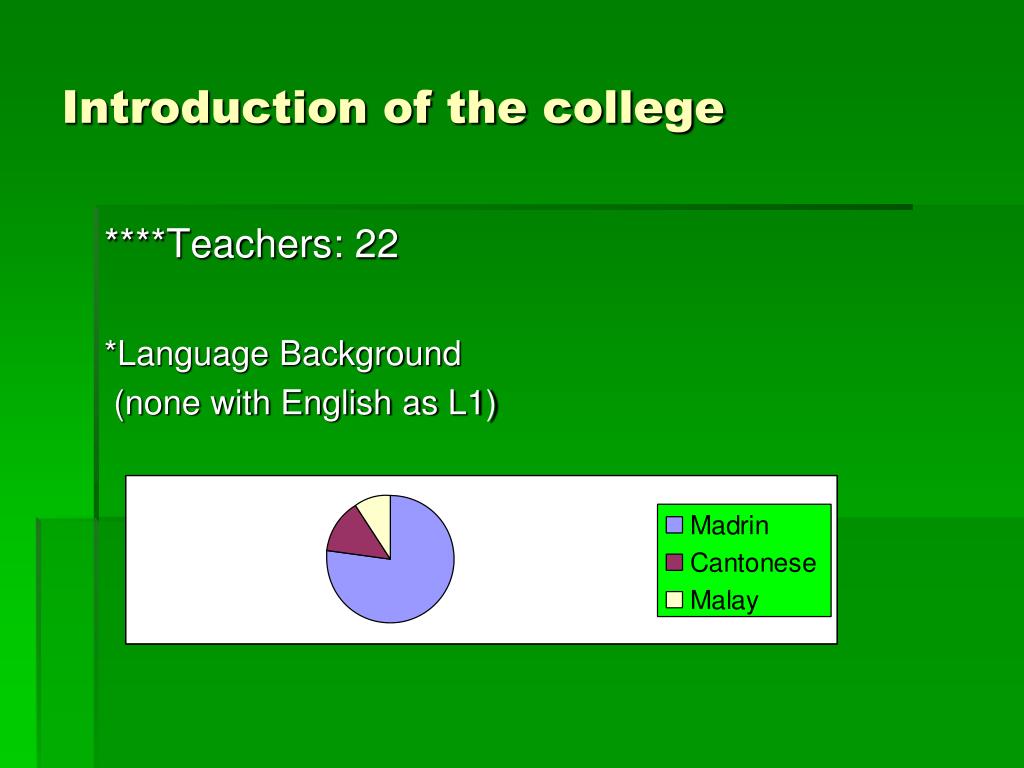 Introduction of the college

****Teachers: 22

*Language Background
(none with English as L1)

Madrin
Cantonese
Malay